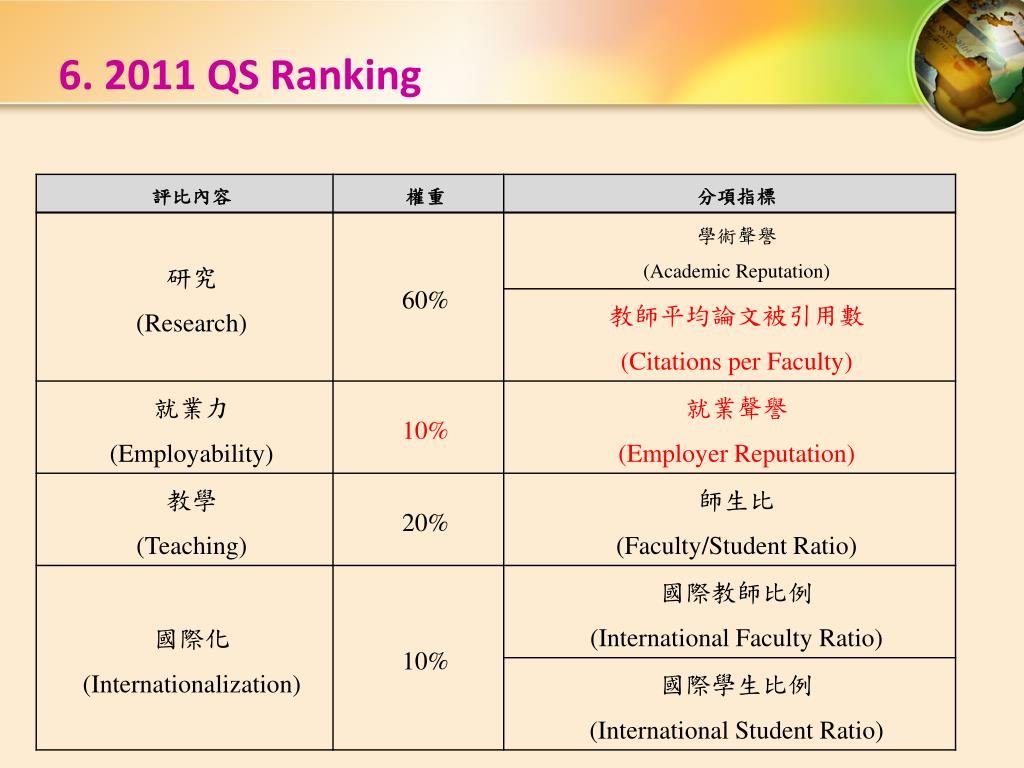 6. 2011 QS Ranking

| 評比內容 | 權重 | 分項指標 |
|---|---|---|
| 研究 (Research) | 60% | 學術聲譽 (Academic Reputation) |
| | | 教師平均論文被引用數 (Citations per Faculty) |
| 就業力 (Employability) | 10% | 就業聲譽 (Employer Reputation) |
| 教學 (Teaching) | 20% | 師生比 (Faculty/Student Ratio) |
| 國際化 (Internationalization) | 10% | 國際教師比例 (International Faculty Ratio) |
| | | 國際學生比例 (International Student Ratio) |